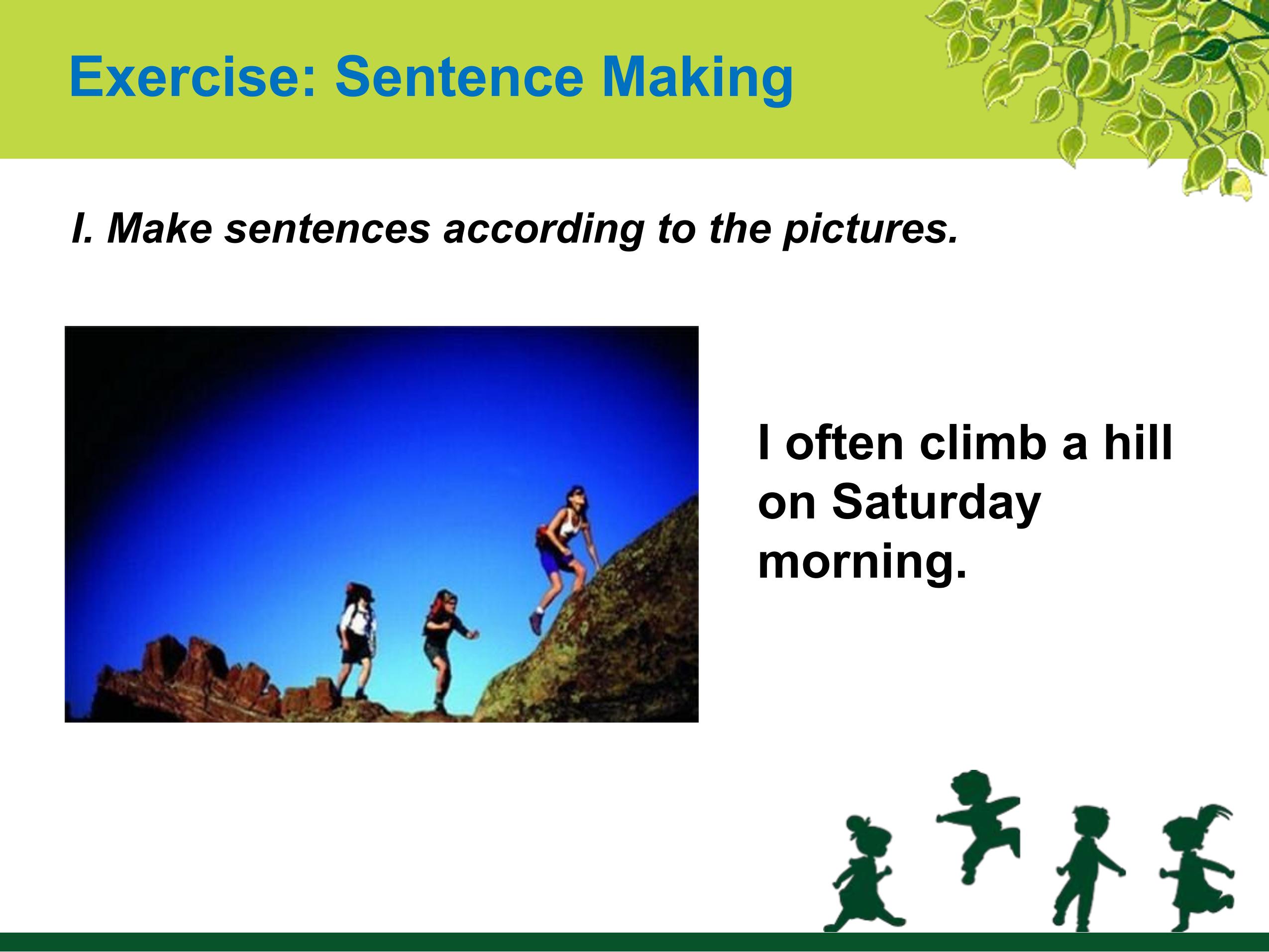 Exercise: Sentence Making

I. Make sentences according to the pictures.

I often climb a hill on Saturday morning.